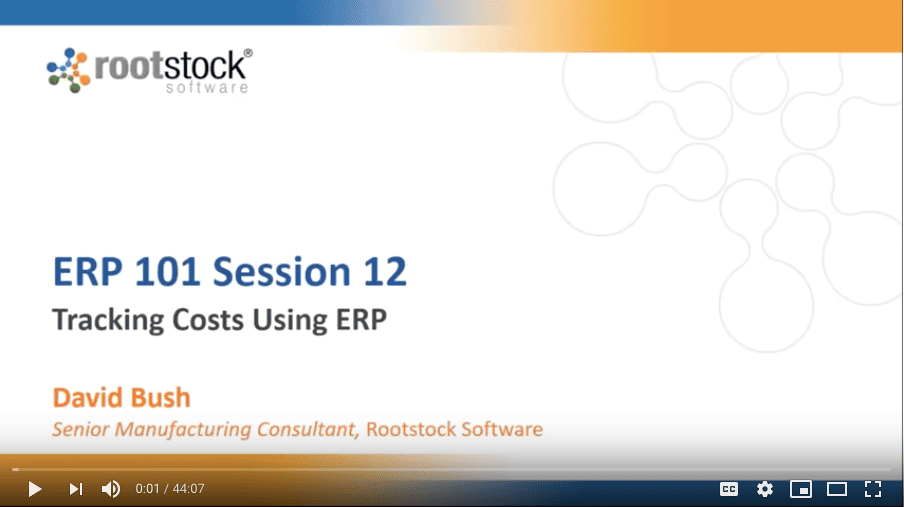 rootstock®
software

ERP 101 Session 12
Tracking Costs Using ERP

David Bush
Senior Manufacturing Consultant, Rootstock Software

0:01 / 44:07

CC